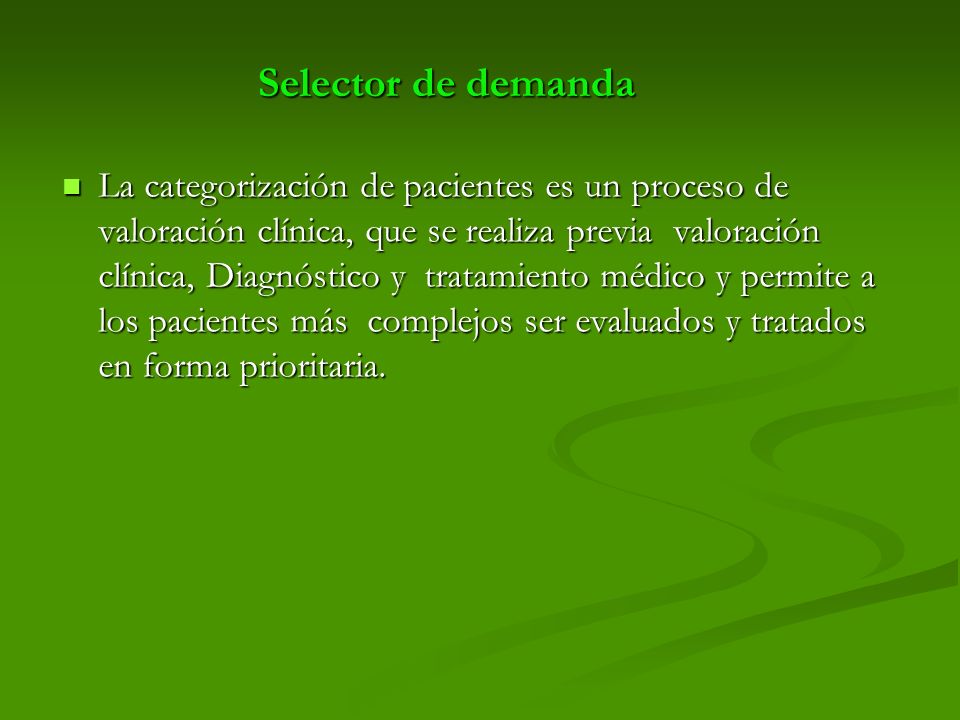 Selector de demanda

La categorización de pacientes es un proceso de valoración clínica, que se realiza previa valoración clínica, Diagnóstico y tratamiento médico y permite a los pacientes más complejos ser evaluados y tratados en forma prioritaria.